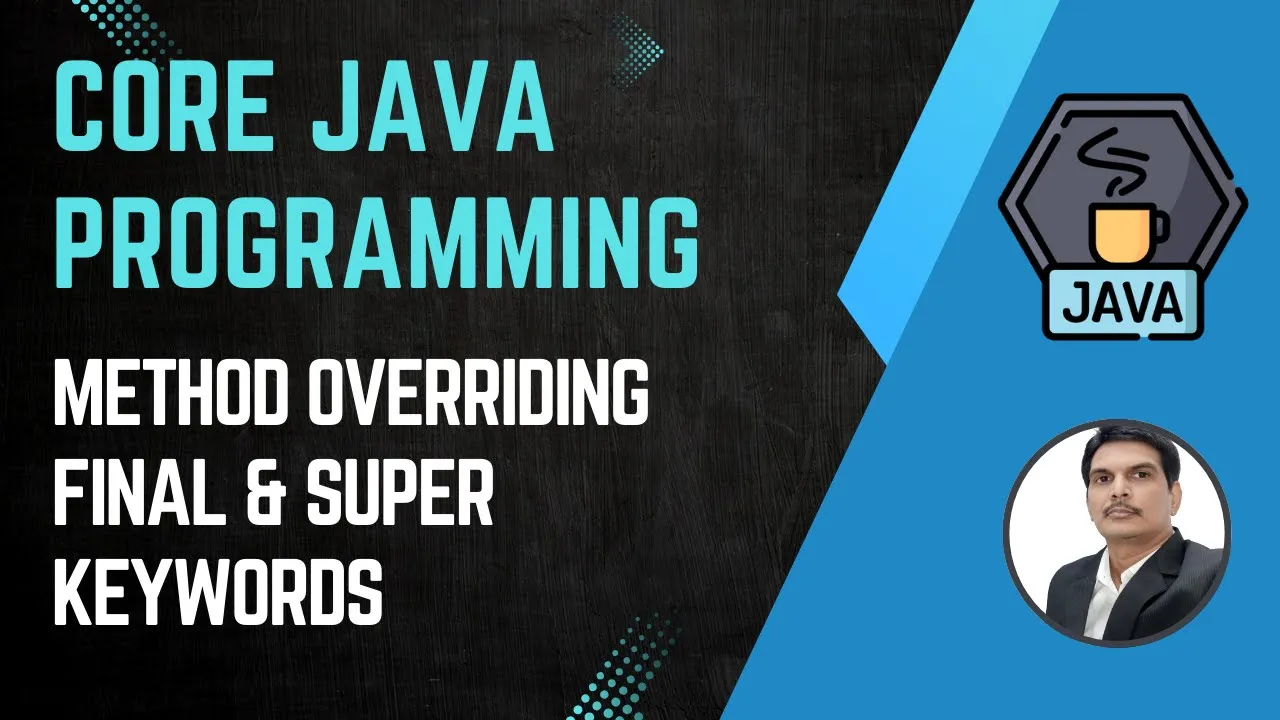 CORE JAVA PROGRAMMING

METHOD OVERRIDING FINAL & SUPER KEYWORDS

JAVA